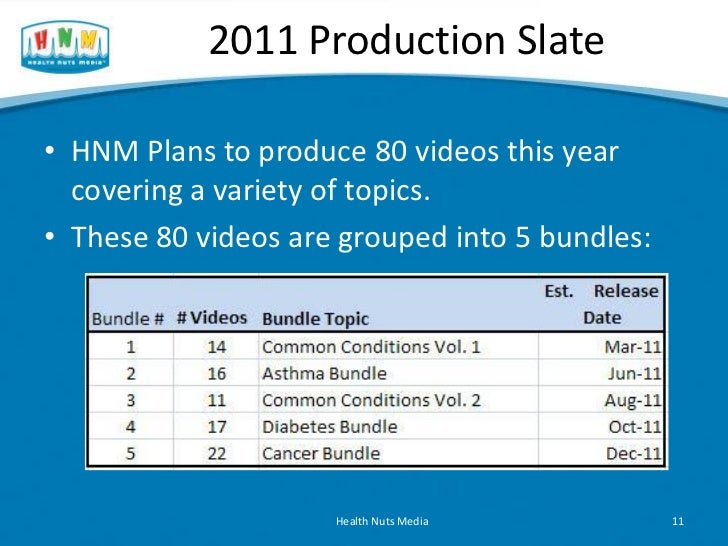 HNM
HEALTH NUTS MEDIA

2011 Production Slate

• HNM Plans to produce 80 videos this year covering a variety of topics.
• These 80 videos are grouped into 5 bundles:

| Bundle # | # Videos | Bundle Topic | Est. Release Date |
|---|---|---|---|
| 1 | 14 | Common Conditions Vol. 1 | Mar-11 |
| 2 | 16 | Asthma Bundle | Jun-11 |
| 3 | 11 | Common Conditions Vol. 2 | Aug-11 |
| 4 | 17 | Diabetes Bundle | Oct-11 |
| 5 | 22 | Cancer Bundle | Dec-11 |

Health Nuts Media

11